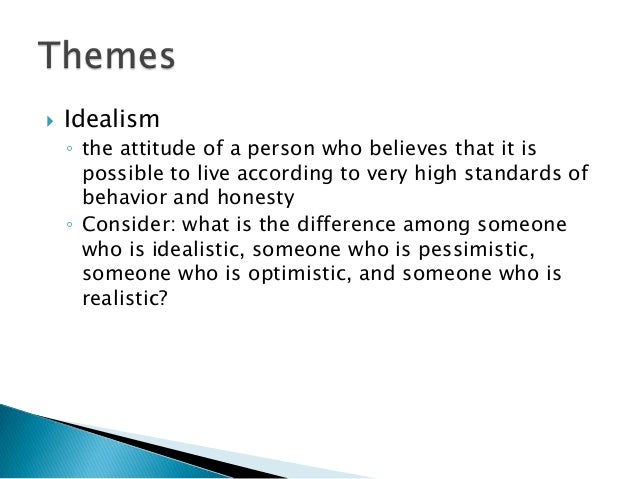 Themes

Idealism

the attitude of a person who believes that it is possible to live according to very high standards of behavior and honesty

Consider: what is the difference among someone who is idealistic, someone who is pessimistic, someone who is optimistic, and someone who is realistic?